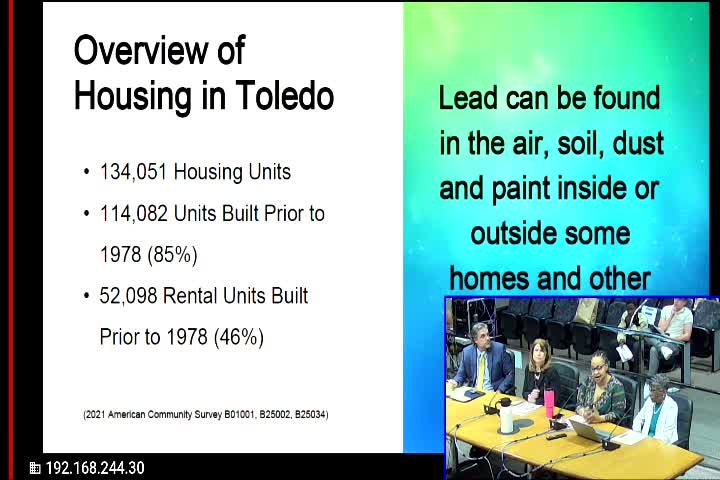 Overview of Housing in Toledo

• 134,051 Housing Units
• 114,082 Units Built Prior to 1978 (85%)
• 52,098 Rental Units Built Prior to 1978 (46%)

(2021 American Community Survey B01001, B25002, B25034)

Lead can be found in the air, soil, dust and paint inside or outside some homes and other

192.168.244.30